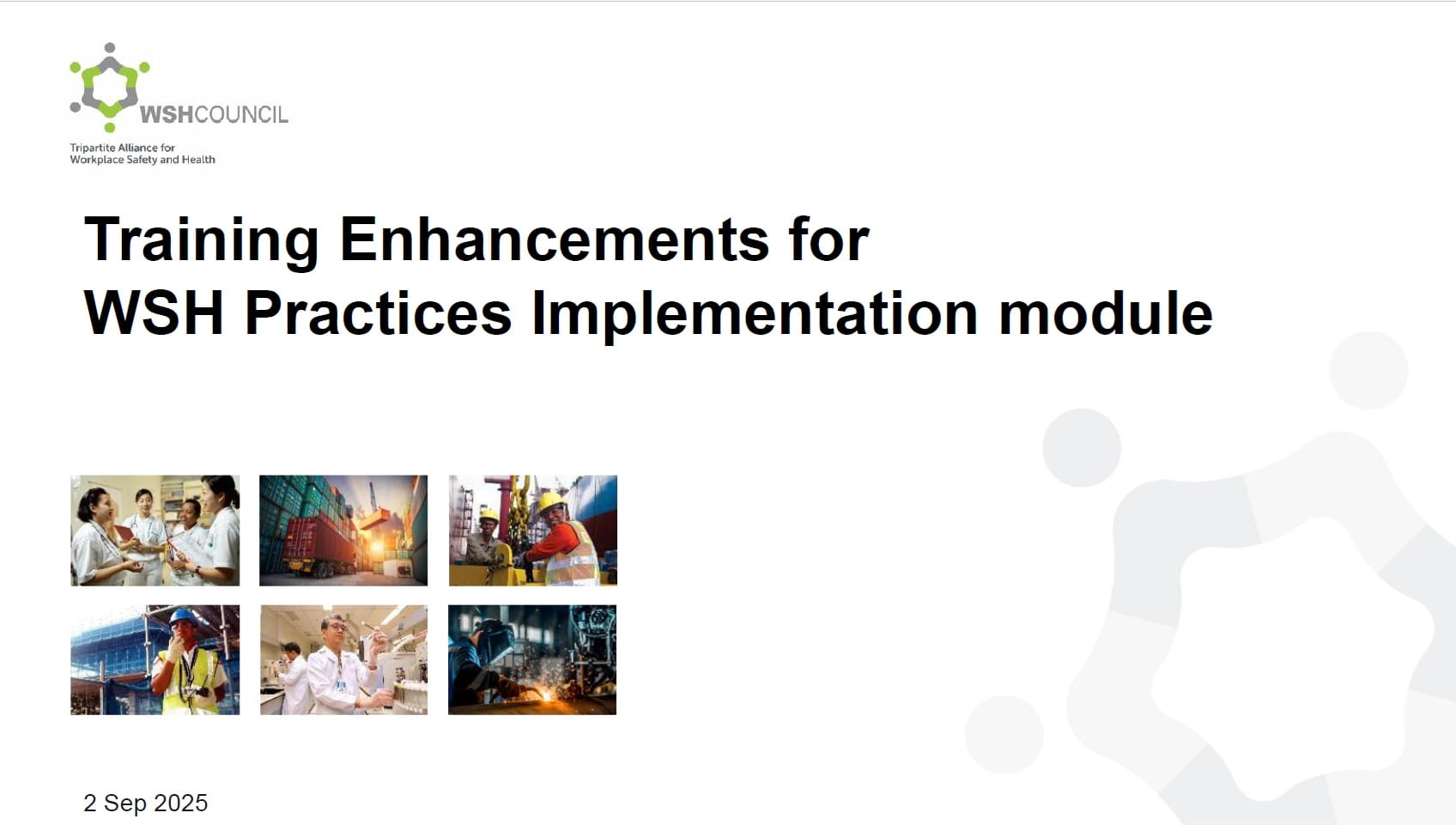 WSHCOUNCIL
Tripartite Alliance for Workplace Safety and Health

Training Enhancements for WSH Practices Implementation module

2 Sep 2025